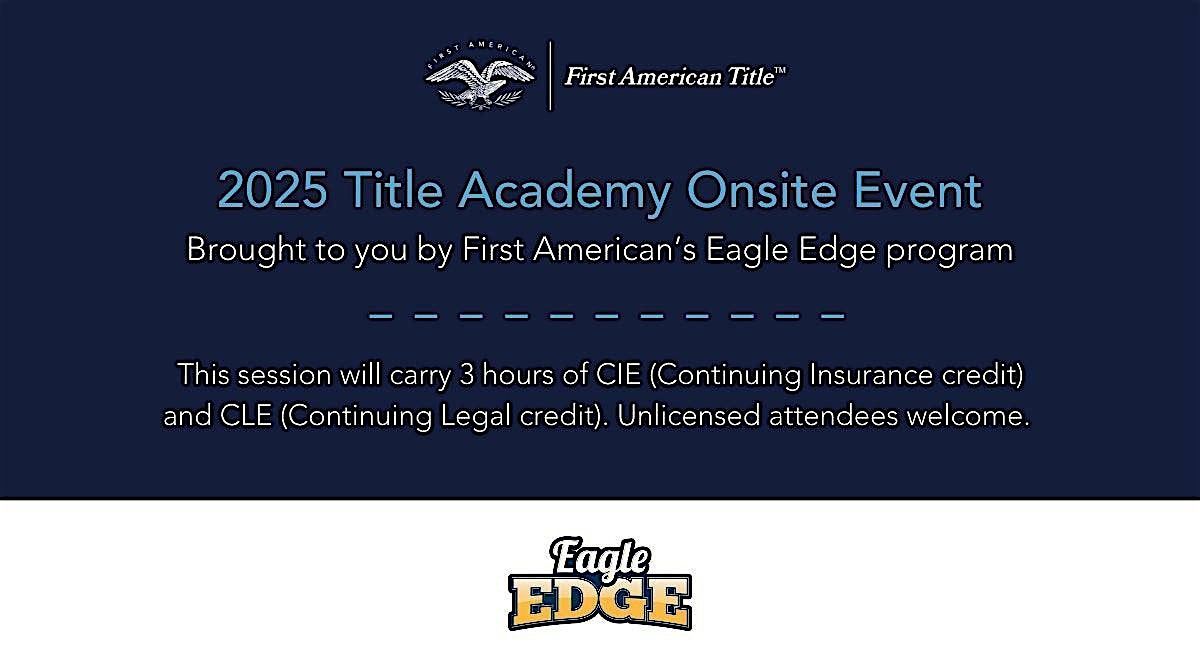 FIRST AMERICAN

First American Title™

2025 Title Academy Onsite Event

Brought to you by First American's Eagle Edge program

This session will carry 3 hours of CIE (Continuing Insurance credit) and CLE (Continuing Legal credit). Unlicensed attendees welcome.

Eagle EDGE